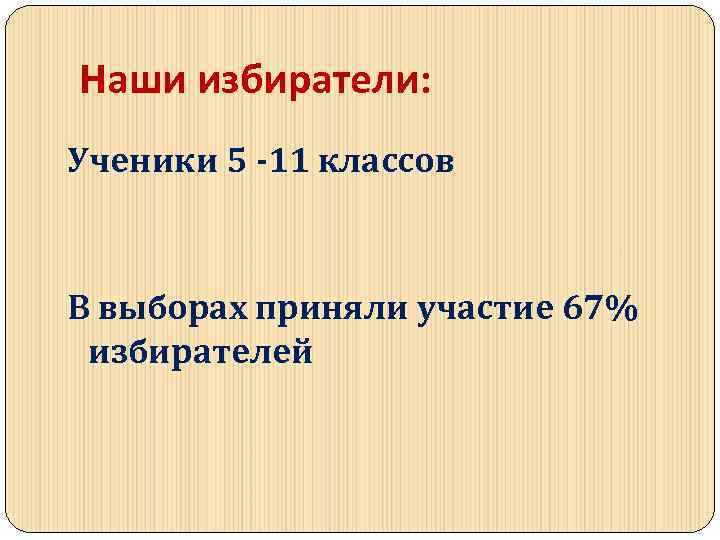 Наши избиратели:

Ученики 5 -11 классов

В выборах приняли участие 67% избирателей